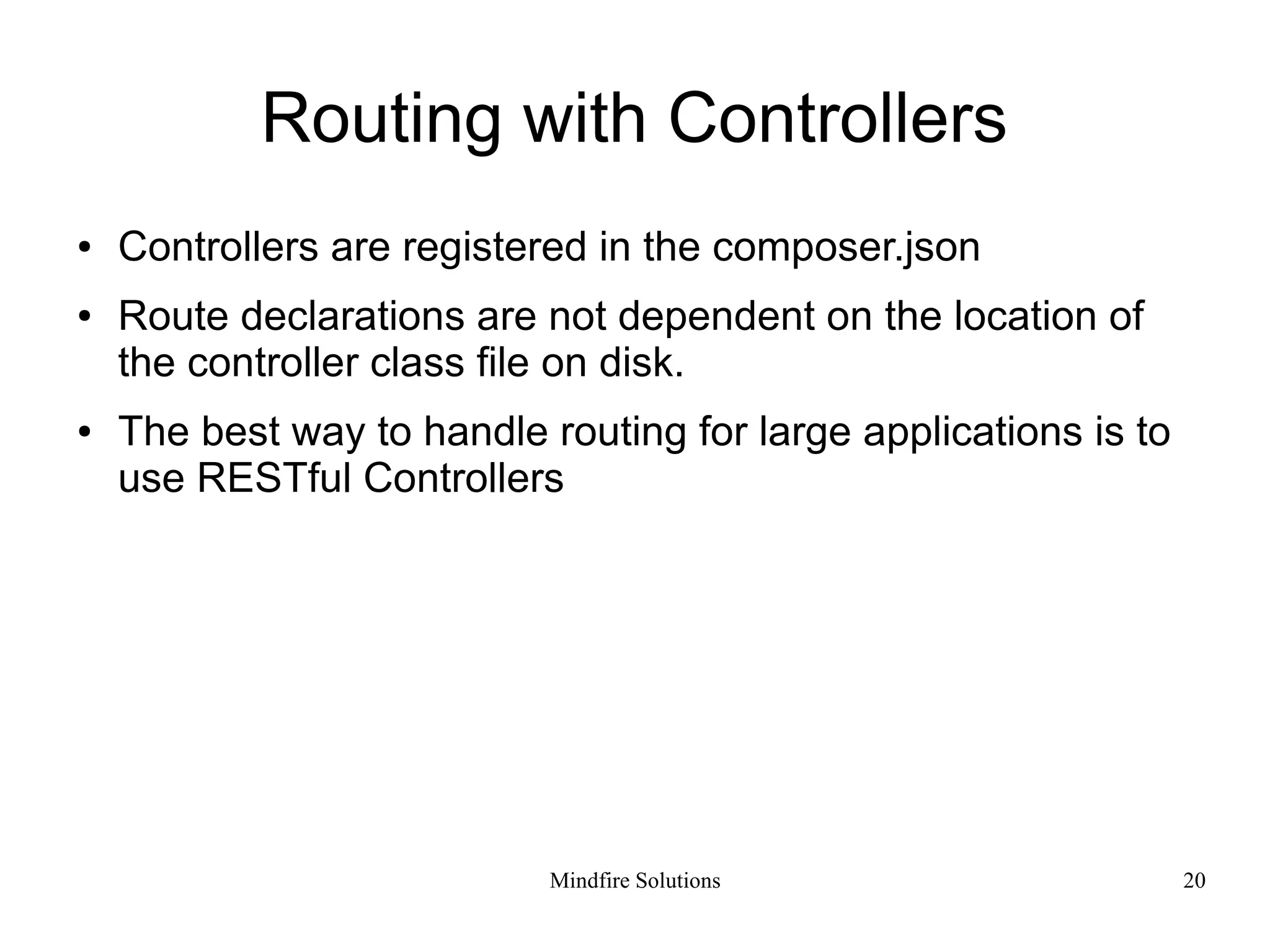 Routing with Controllers

• Controllers are registered in the composer.json

• Route declarations are not dependent on the location of the controller class file on disk.

• The best way to handle routing for large applications is to use RESTful Controllers

Mindfire Solutions

20